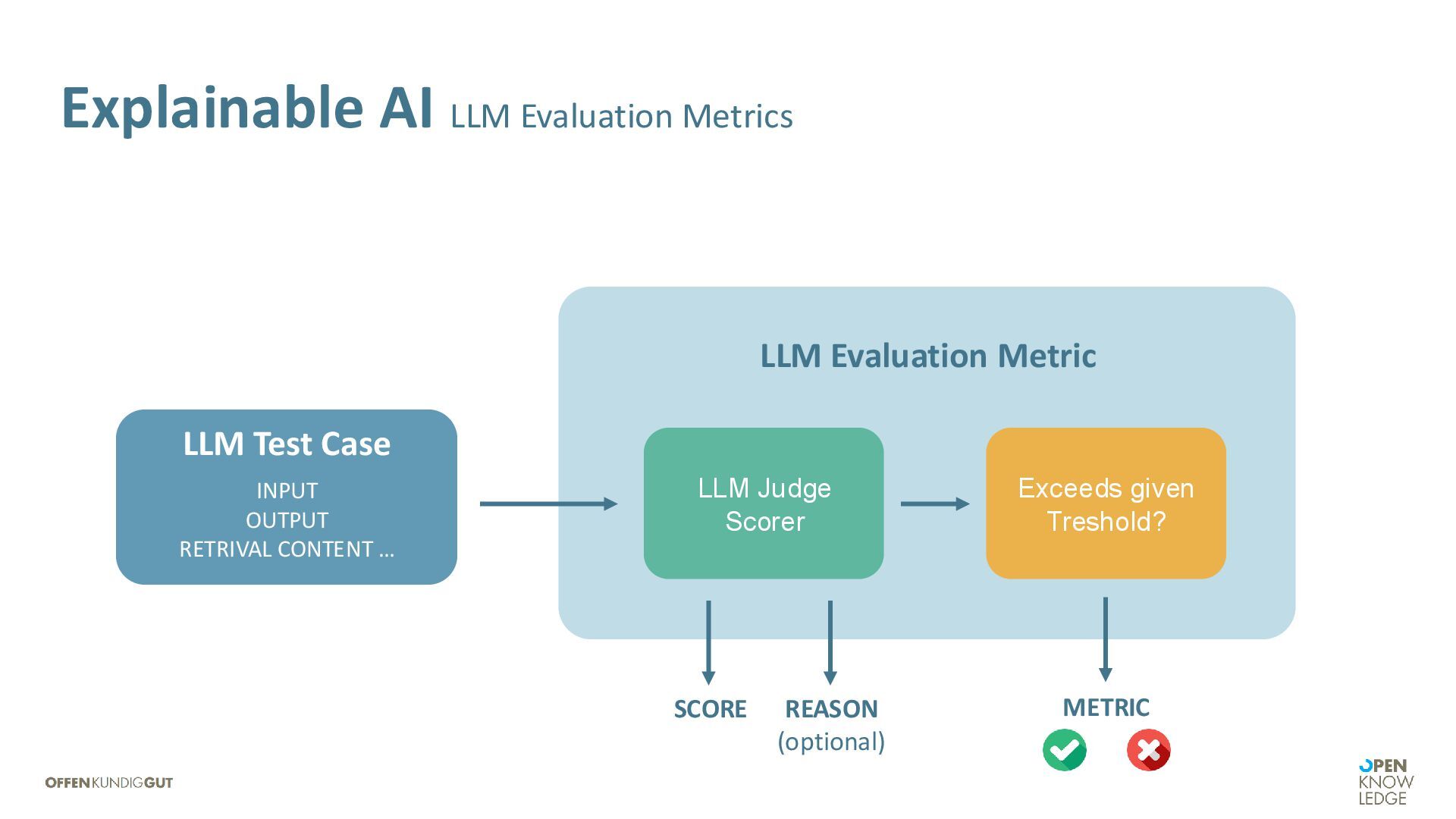 Explainable AI LLM Evaluation Metrics

LLM Test Case
INPUT
OUTPUT
RETRIVAL CONTENT …

LLM Evaluation Metric

LLM Judge Scorer

Exceeds given Treshold?

SCORE

REASON (optional)

METRIC

OFFENKUNDIGGUT

OPEN KNOW LEDGE